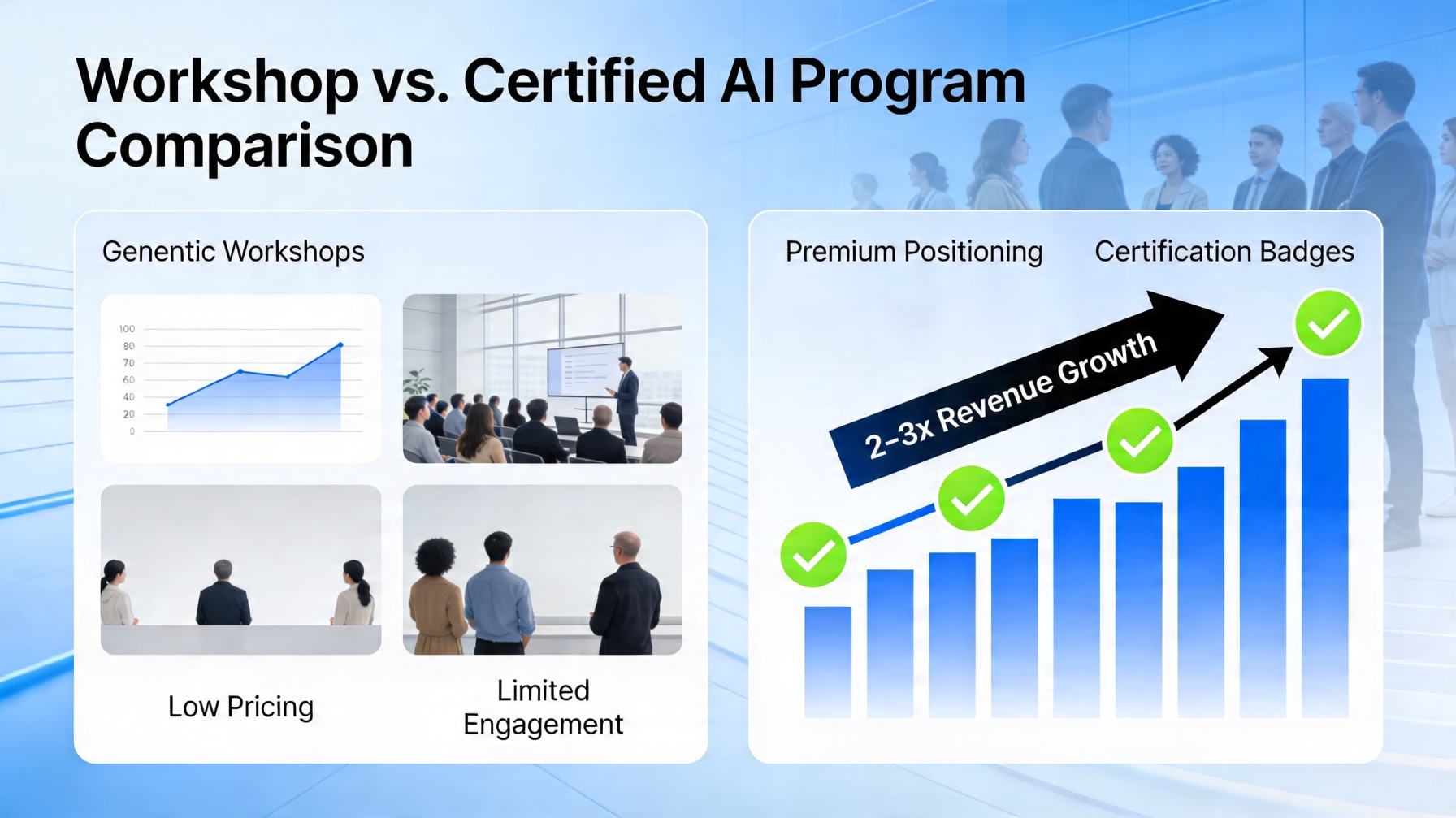 Workshop vs. Certified AI Program Comparison

Genentic Workshops

100
80
70
60
40
20
0

Low Pricing

Limited Engagement

Premium Positioning

Certification Badges

2–3x Revenue Growth